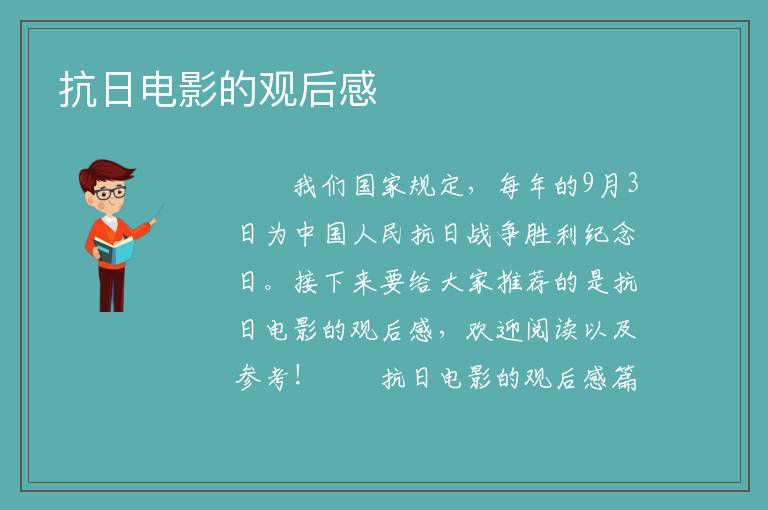 抗日电影的观后感

我们国家规定，每年的9月3日为中国人民抗日战争胜利纪念日。接下来要给大家推荐的是抗日电影的观后感，欢迎阅读以及参考！　　抗日电影的观后感篇